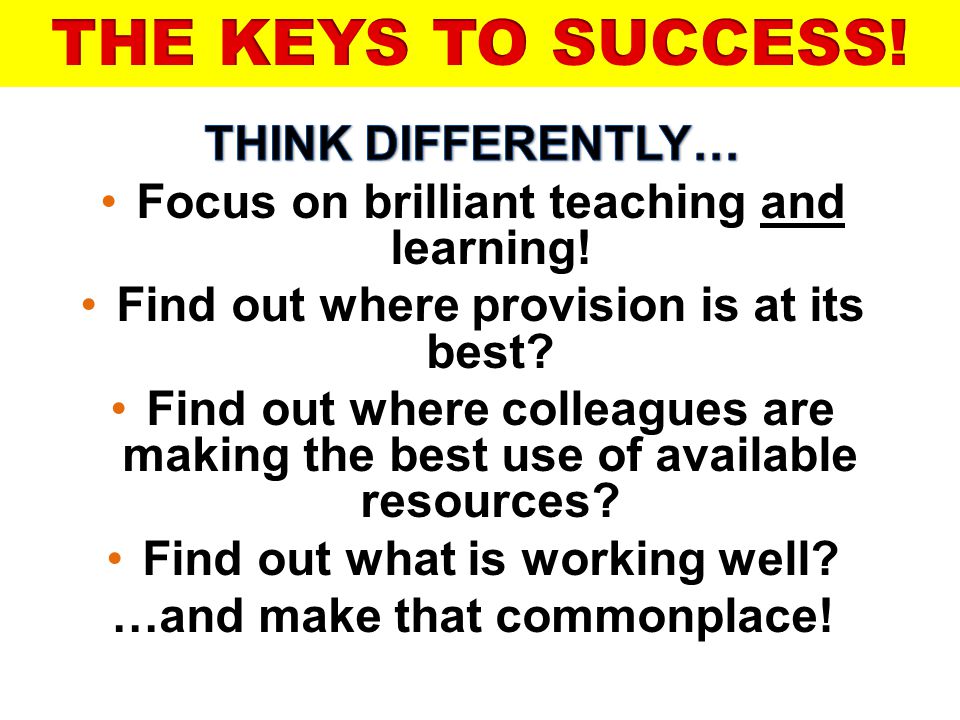 THE KEYS TO SUCCESS!

THINK DIFFERENTLY…

• Focus on brilliant teaching and learning!
• Find out where provision is at its best?
• Find out where colleagues are making the best use of available resources?
• Find out what is working well?

…and make that commonplace!